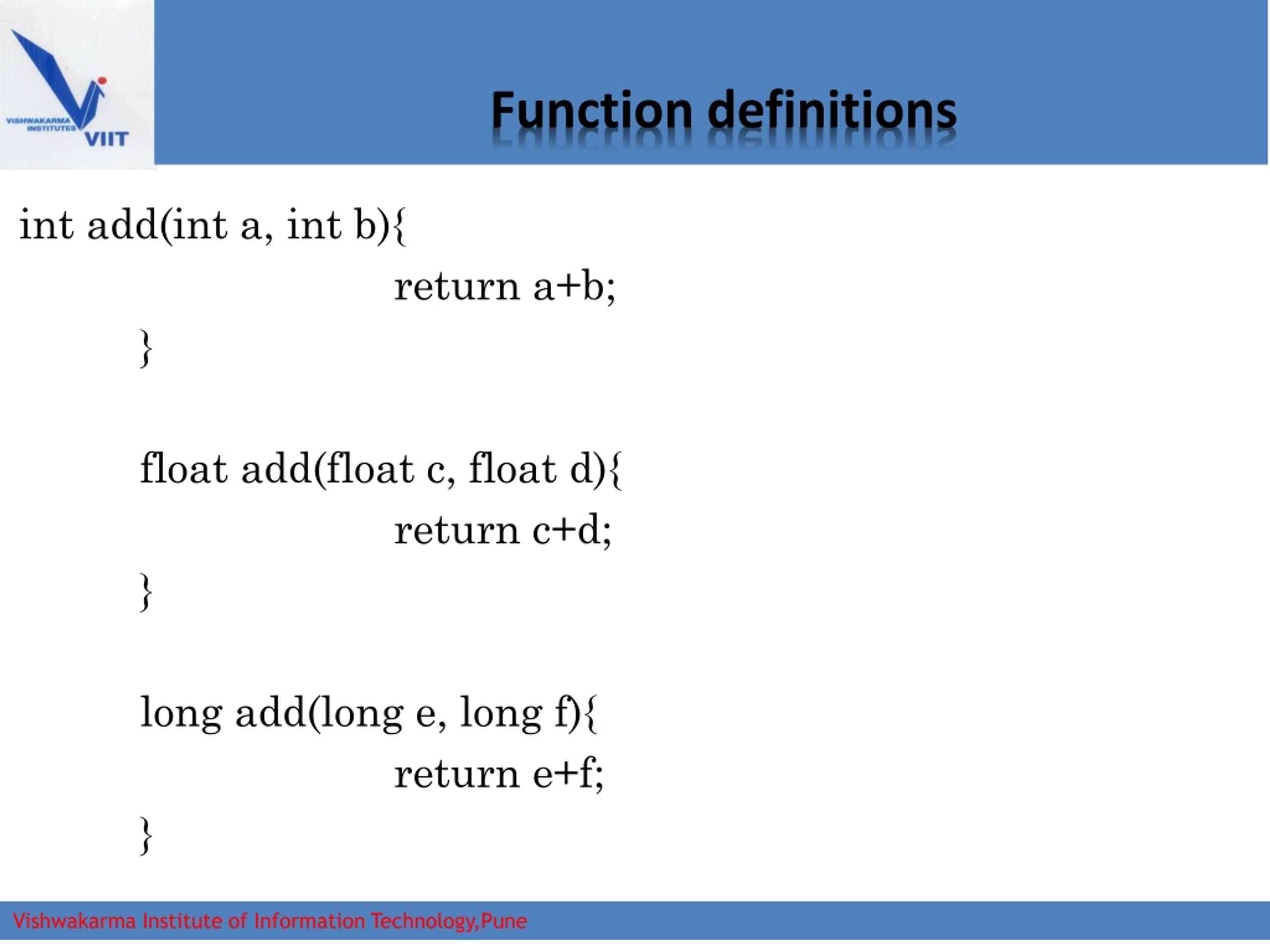 VISHWAKARMA INSTITUTES VIIT

Function definitions

int add(int a, int b){
return a+b;
}

float add(float c, float d){
return c+d;
}

long add(long e, long f){
return e+f;
}

Vishwakarma Institute of Information Technology,Pune